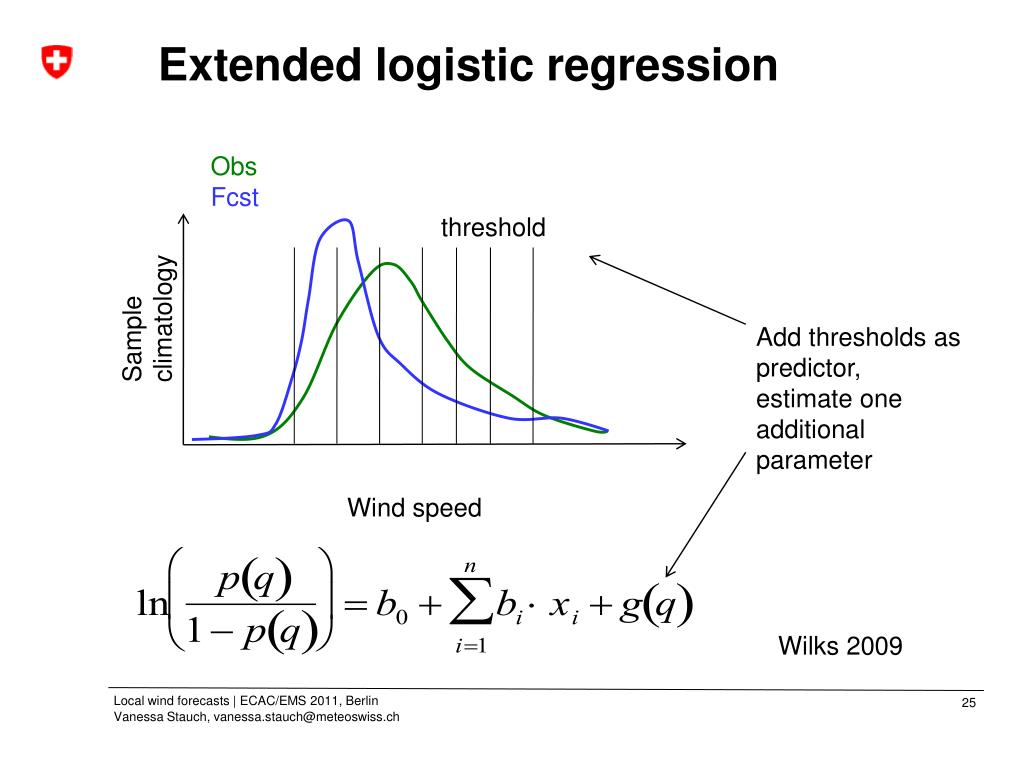 Extended logistic regression

Obs
Fcst

threshold

Sample climatology

Wind speed

Add thresholds as predictor, estimate one additional parameter

$\ln\left(\frac{p(q)}{1-p(q)}\right) = b_0 + \sum_{i=1}^{n} b_i \cdot x_i + g(q)$

Wilks 2009

Local wind forecasts | ECAC/EMS 2011, Berlin
Vanessa Stauch, vanessa.stauch@meteoswiss.ch

25